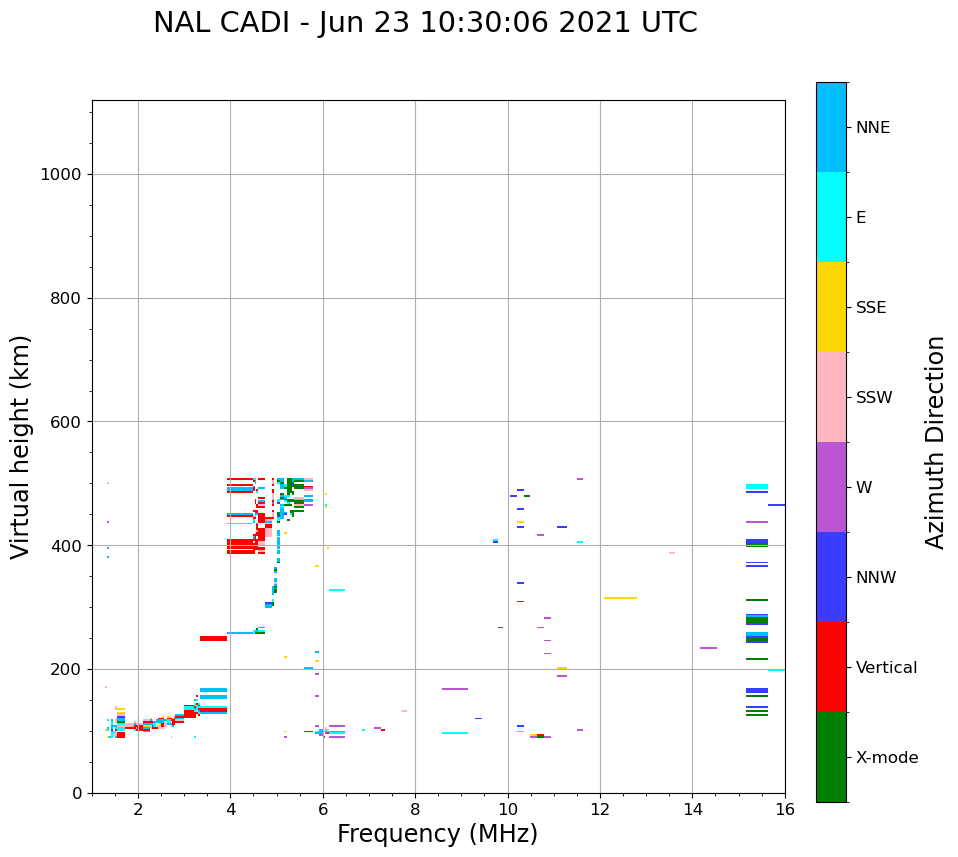 NAL CADI - Jun 23 10:30:06 2021 UTC

Virtual height (km)

1000
800
600
400
200
0

2
4
6
8
10
12
14
16

Frequency (MHz)

NNE
E
SSE
SSW
W
NNW
Vertical
X-mode

Azimuth Direction